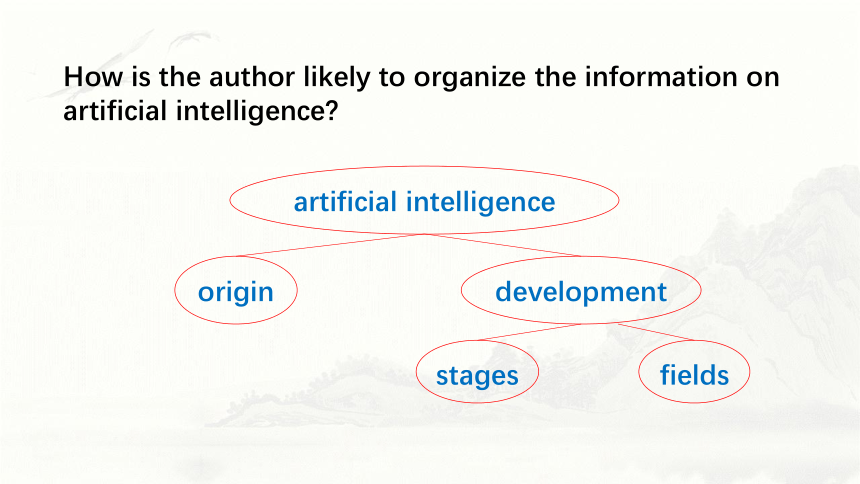 How is the author likely to organize the information on artificial intelligence?

artificial intelligence

origin

development

stages

fields